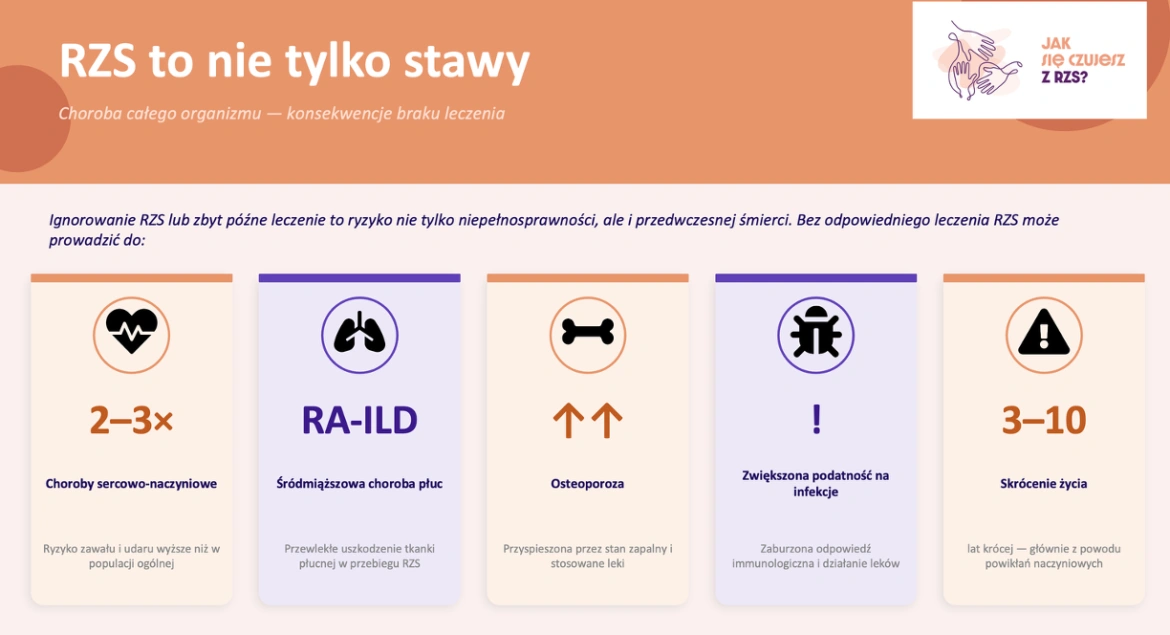 RZS to nie tylko stawy

Choroba całego organizmu — konsekwencje braku leczenia

JAK SIĘ CZUJESZ Z RZS?

Ignorowanie RZS lub zbyt późne leczenie to ryzyko nie tylko niepełnosprawności, ale i przedwczesnej śmierci. Bez odpowiedniego leczenia RZS może prowadzić do:

2–3×

Choroby sercowo-naczyniowe

Ryzyko zawału i udaru wyższe niż w populacji ogólnej

RA-ILD

Śródmiąższowa choroba płuc

Przewlekłe uszkodzenie tkanki płucnej w przebiegu RZS

↑↑

Osteoporoza

Przyspieszona przez stan zapalny i stosowane leki

!

Zwiększona podatność na infekcje

Zaburzona odpowiedź immunologiczna i działanie leków

3–10

Skrócenie życia

lat krócej — głównie z powodu powikłań naczyniowych